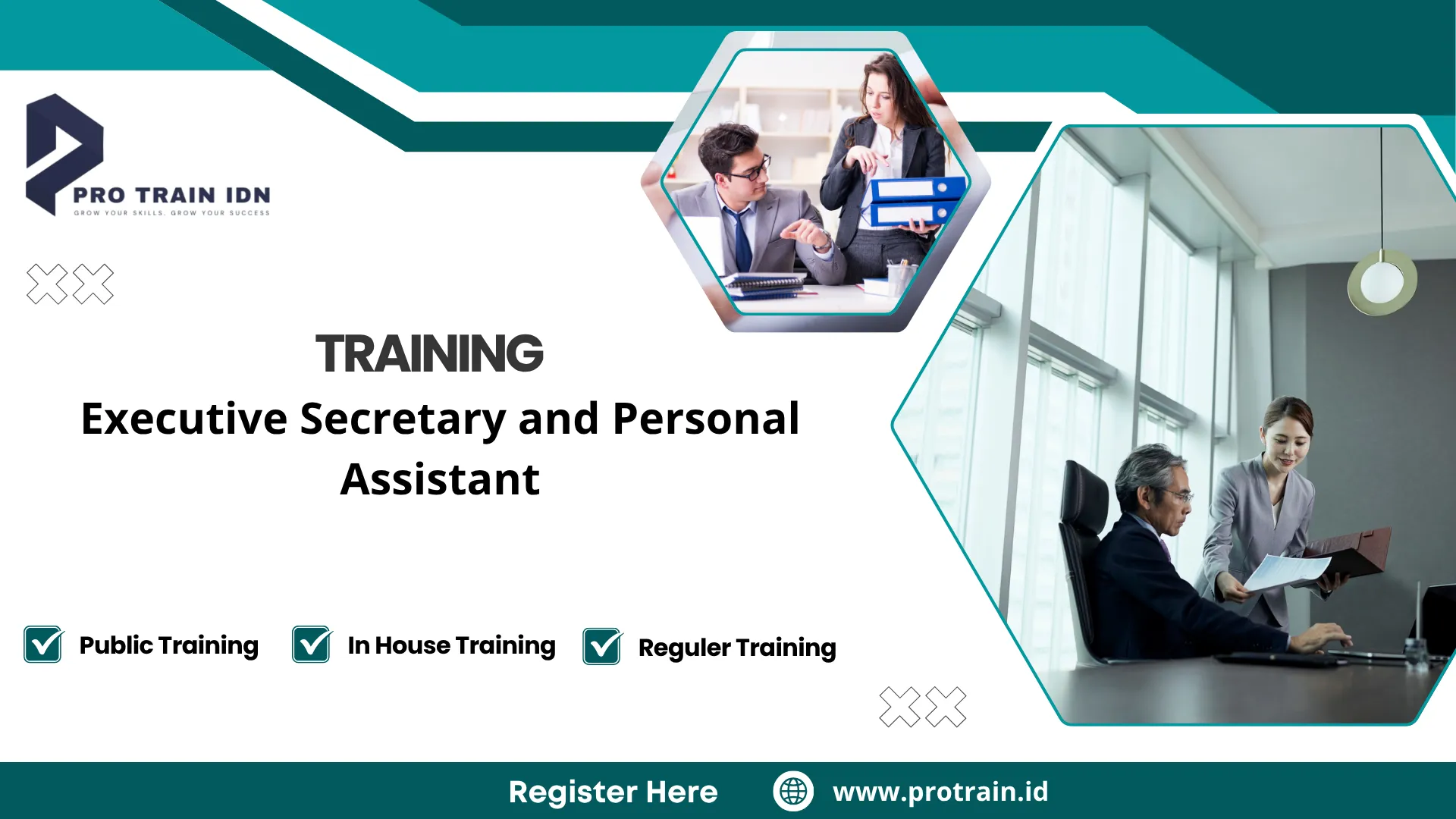 PRO TRAIN IDN
GROW YOUR SKILLS, GROW YOUR SUCCESS

TRAINING
Executive Secretary and Personal Assistant

Public Training
In House Training
Reguler Training

Register Here
www.protrain.id